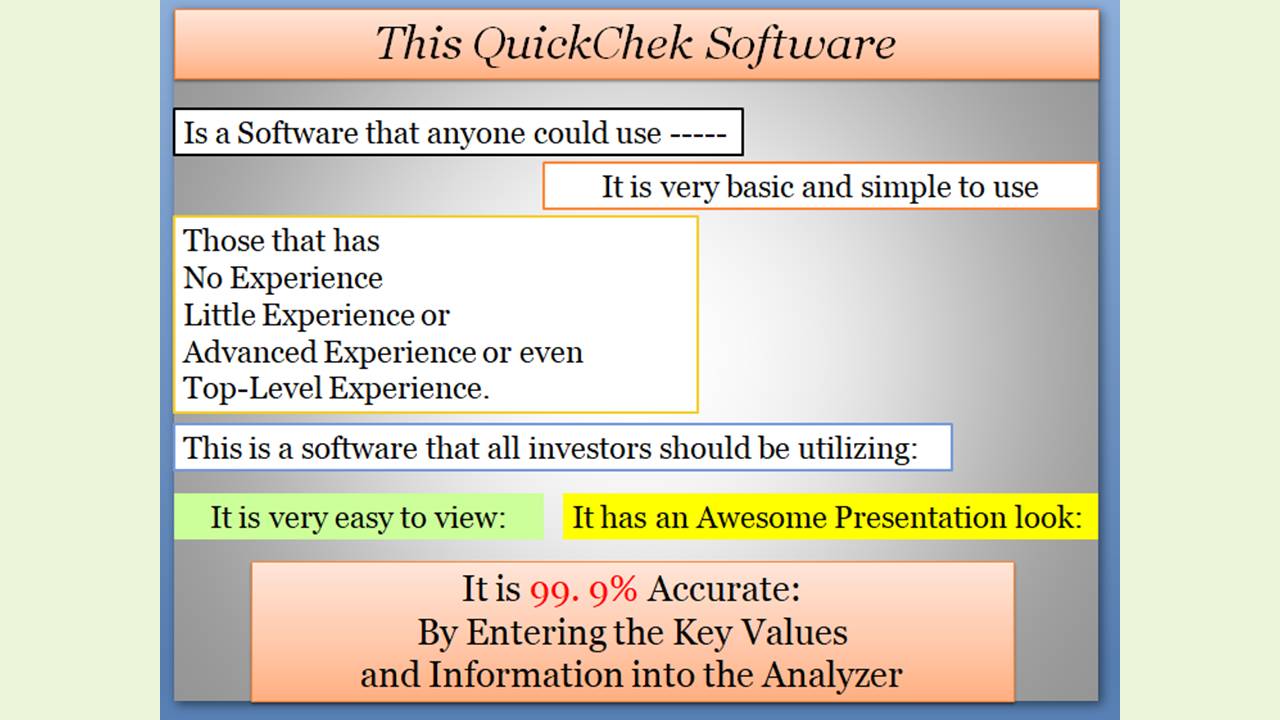 This QuickChek Software

Is a Software that anyone could use -----

It is very basic and simple to use

Those that has
No Experience
Little Experience or
Advanced Experience or even
Top-Level Experience.

This is a software that all investors should be utilizing:

It is very easy to view:

It has an Awesome Presentation look:

It is 99. 9% Accurate:
By Entering the Key Values
and Information into the Analyzer